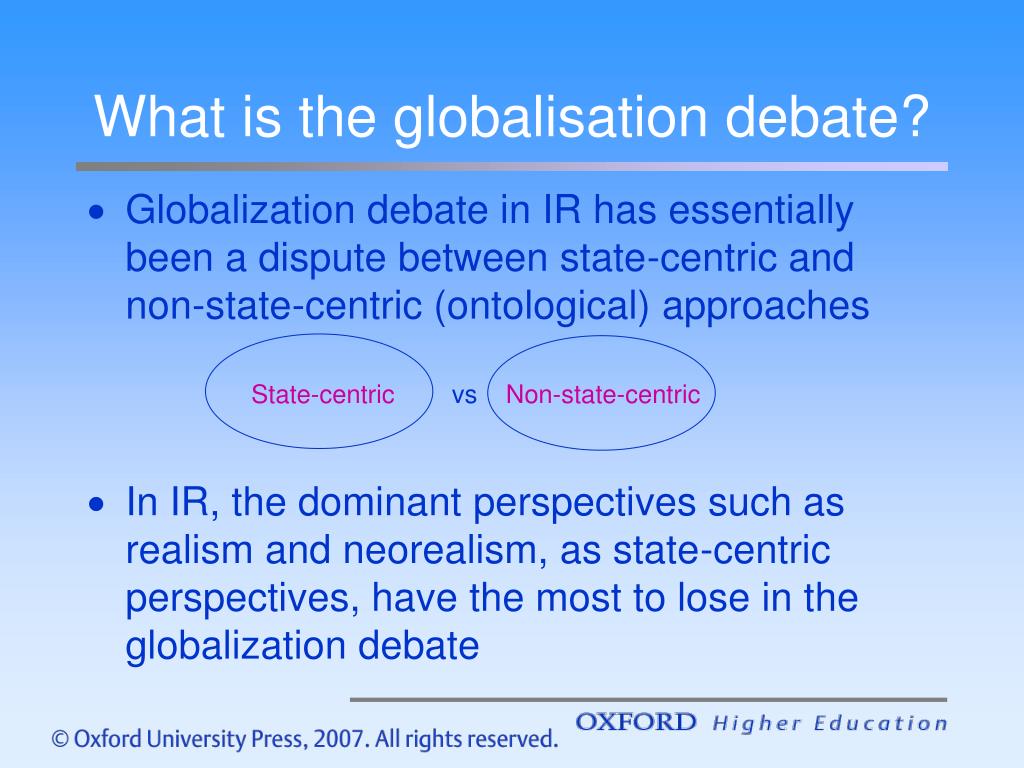 What is the globalisation debate?

• Globalization debate in IR has essentially been a dispute between state-centric and non-state-centric (ontological) approaches

State-centric vs Non-state-centric

• In IR, the dominant perspectives such as realism and neorealism, as state-centric perspectives, have the most to lose in the globalization debate

© Oxford University Press, 2007. All rights reserved.

OXFORD Higher Education